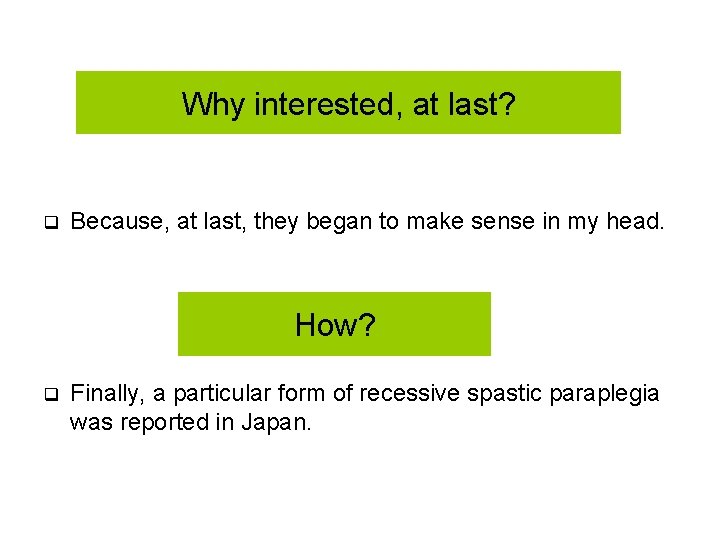 Why interested, at last?

❑ Because, at last, they began to make sense in my head.

How?

❑ Finally, a particular form of recessive spastic paraplegia was reported in Japan.